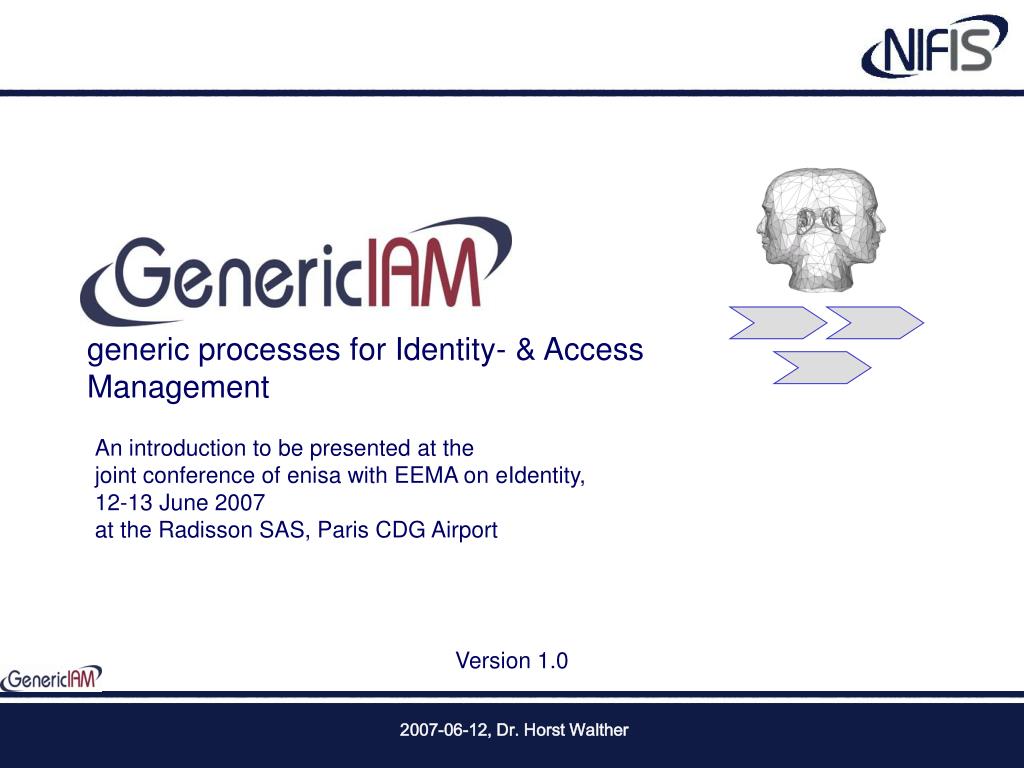 NIFIS

GenericIAM

generic processes for Identity- & Access Management

An introduction to be presented at the joint conference of enisa with EEMA on eIdentity, 12-13 June 2007 at the Radisson SAS, Paris CDG Airport

Version 1.0

GenericIAM

2007-06-12, Dr. Horst Walther